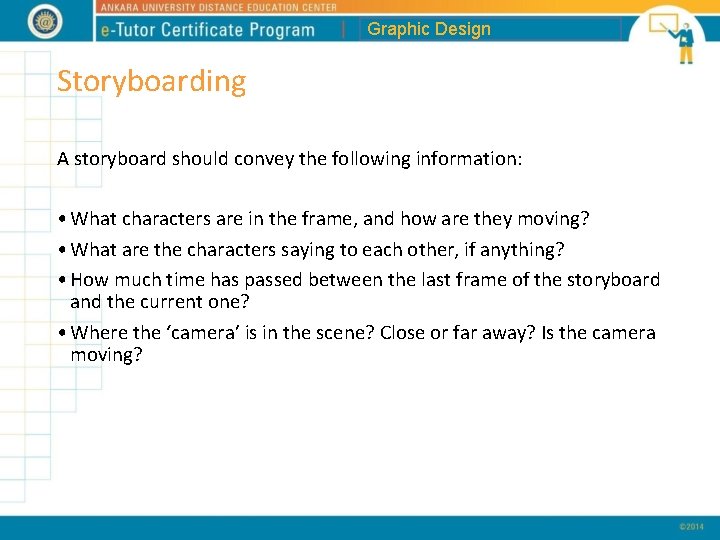 ANKARA UNIVERSITY DISTANCE EDUCATION CENTER
e-Tutor Certificate Program | Graphic Design

Storyboarding

A storyboard should convey the following information:

• What characters are in the frame, and how are they moving?
• What are the characters saying to each other, if anything?
• How much time has passed between the last frame of the storyboard and the current one?
• Where the ‘camera’ is in the scene? Close or far away? Is the camera moving?

©2014